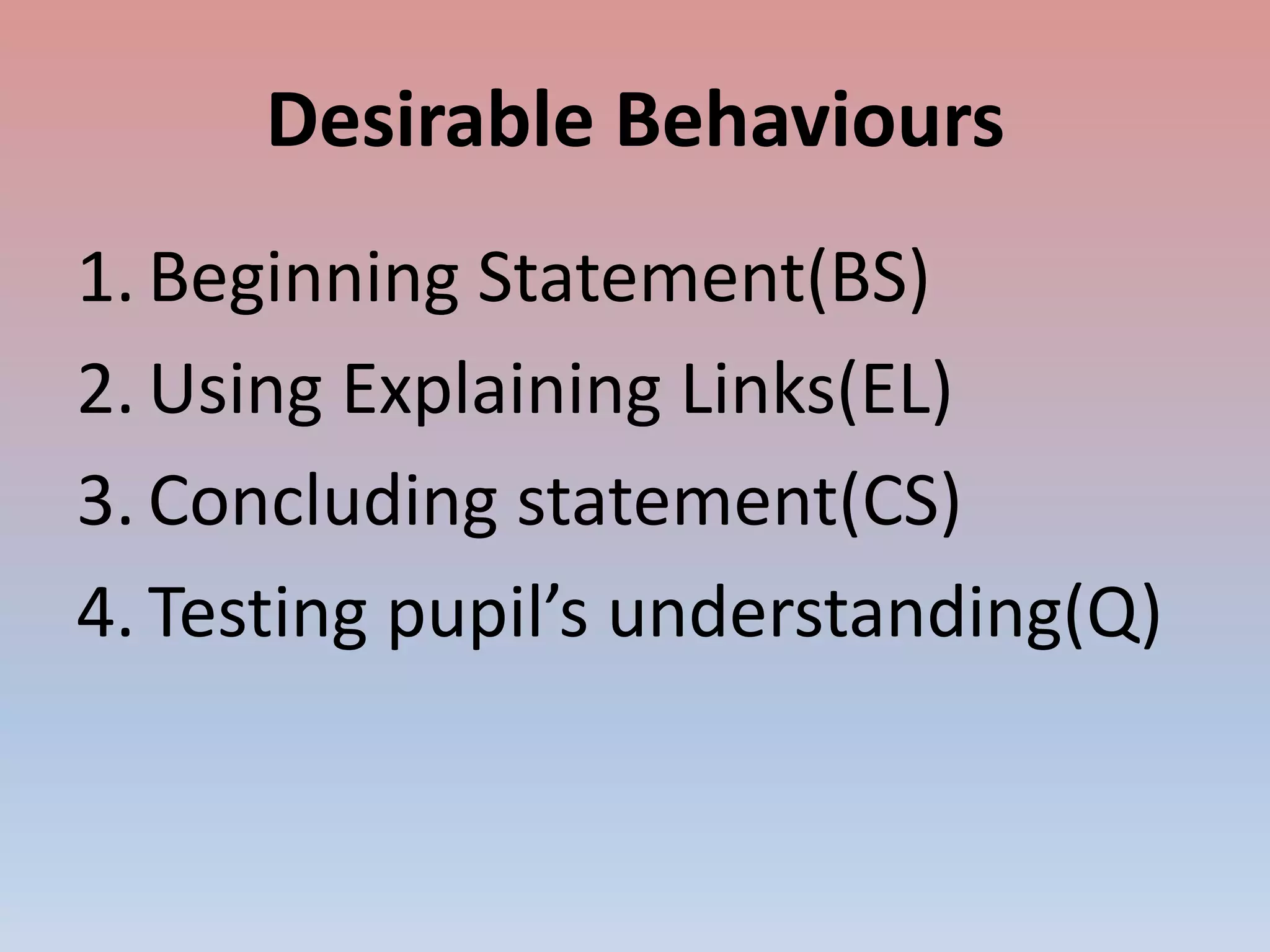 Desirable Behaviours

1. Beginning Statement(BS)
2. Using Explaining Links(EL)
3. Concluding statement(CS)
4. Testing pupil’s understanding(Q)